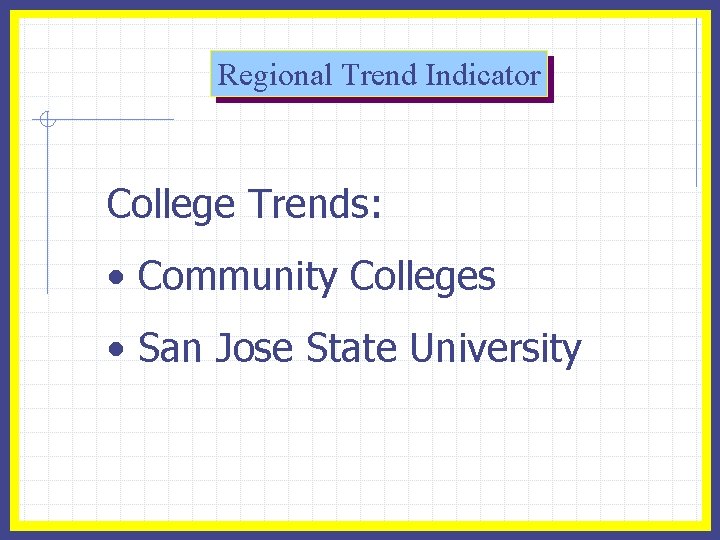 Regional Trend Indicator

College Trends:

• Community Colleges

• San Jose State University